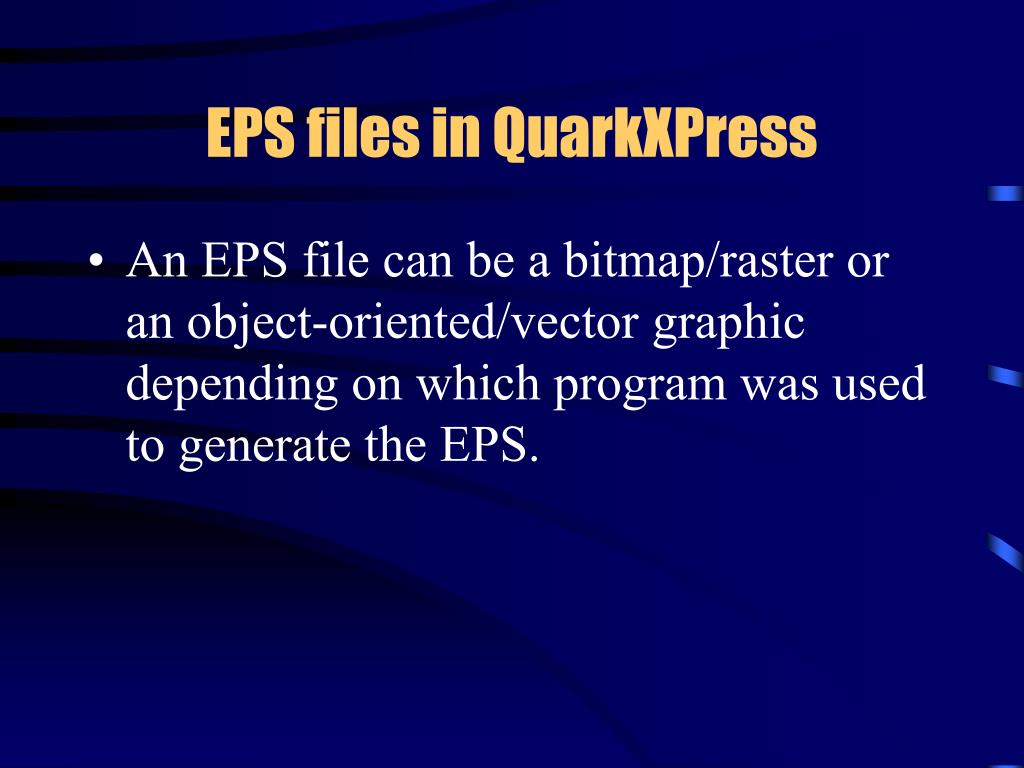 EPS files in QuarkXPress

• An EPS file can be a bitmap/raster or an object-oriented/vector graphic depending on which program was used to generate the EPS.